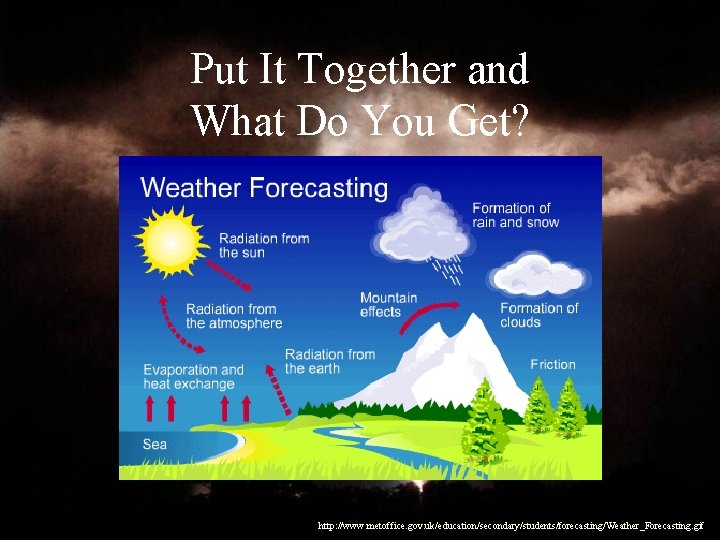 Put It Together and What Do You Get?

Weather Forecasting

Radiation from the sun

Formation of rain and snow

Radiation from the atmosphere

Mountain effects

Formation of clouds

Radiation from the earth

Evaporation and heat exchange

Friction

Sea

http://www.metoffice.gov.uk/education/secondary/students/forecasting/Weather_Forecasting.gif